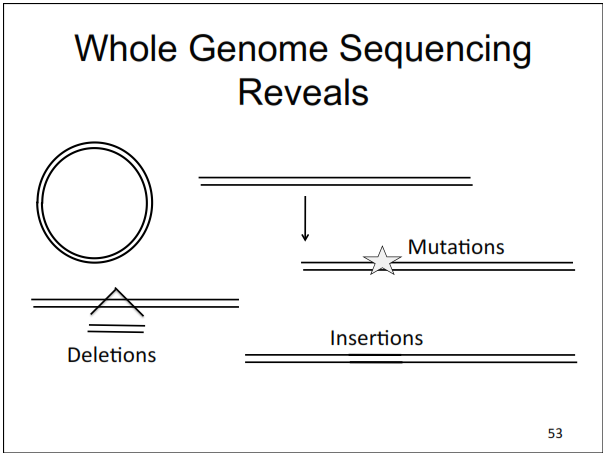 Whole Genome Sequencing Reveals

Mutations

Deletions

Insertions

53